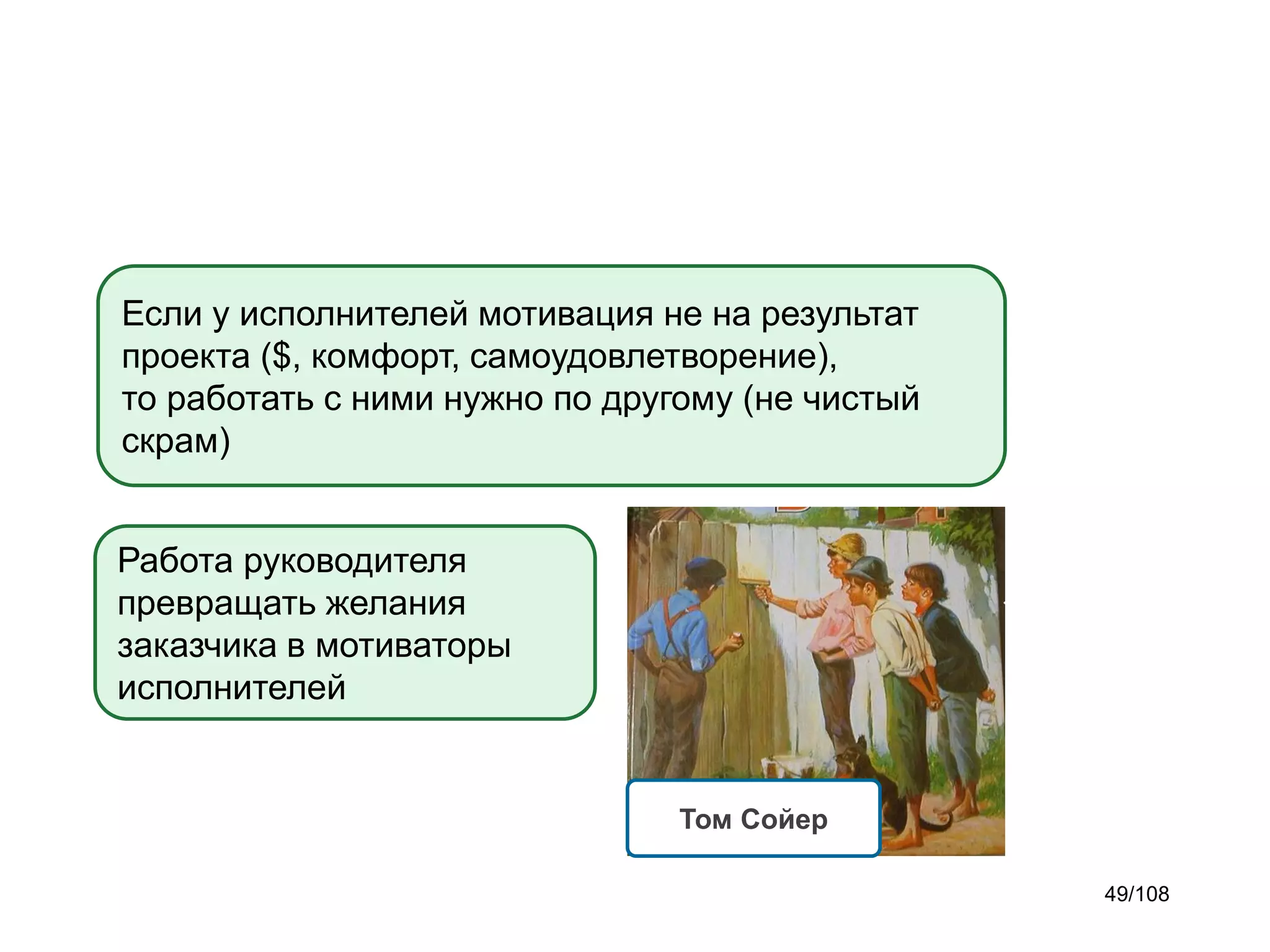 Если у исполнителей мотивация не на результат проекта ($, комфорт, самоудовлетворение),
то работать с ними нужно по другому (не чистый скрам)

Работа руководителя превращать желания заказчика в мотиваторы исполнителей

Том Сойер

49/108